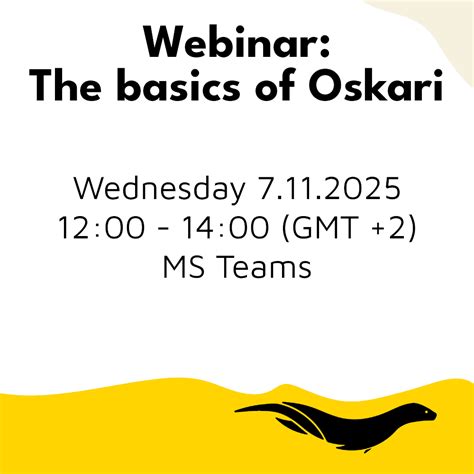 Webinar:
The basics of Oskari

Wednesday 7.11.2025
12:00 - 14:00 (GMT +2)
MS Teams